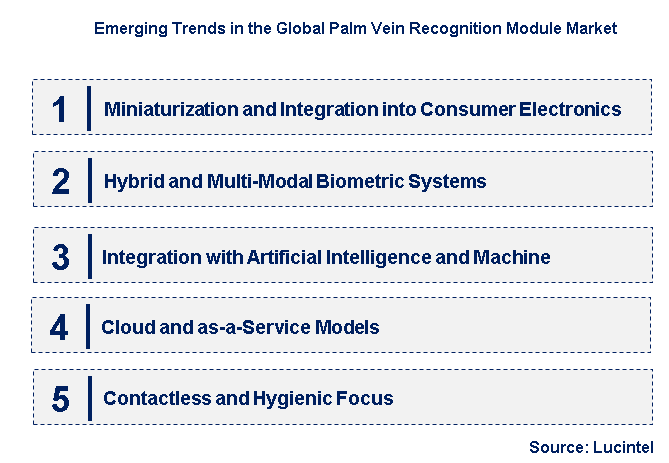 Emerging Trends in the Global Palm Vein Recognition Module Market

1 Miniaturization and Integration into Consumer Electronics

2 Hybrid and Multi-Modal Biometric Systems

3 Integration with Artificial Intelligence and Machine

4 Cloud and as-a-Service Models

5 Contactless and Hygienic Focus

Source: Lucintel